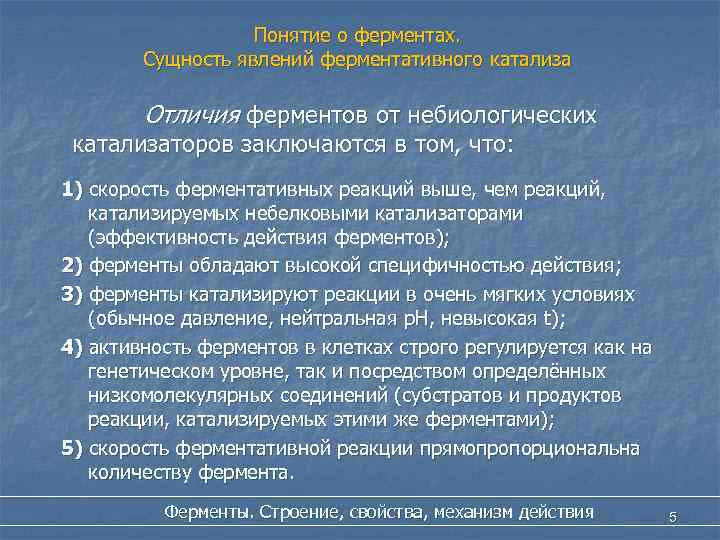 Понятие о ферментах.
Сущность явлений ферментативного катализа

Отличия ферментов от небиологических катализаторов заключаются в том, что:

1) скорость ферментативных реакций выше, чем реакций, катализируемых небелковыми катализаторами (эффективность действия ферментов);

2) ферменты обладают высокой специфичностью действия;

3) ферменты катализируют реакции в очень мягких условиях (обычное давление, нейтральная pH, невысокая t);

4) активность ферментов в клетках строго регулируется как на генетическом уровне, так и посредством определённых низкомолекулярных соединений (субстратов и продуктов реакции, катализируемых этими же ферментами);

5) скорость ферментативной реакции прямопропорциональна количеству фермента.

Ферменты. Строение, свойства, механизм действия

5